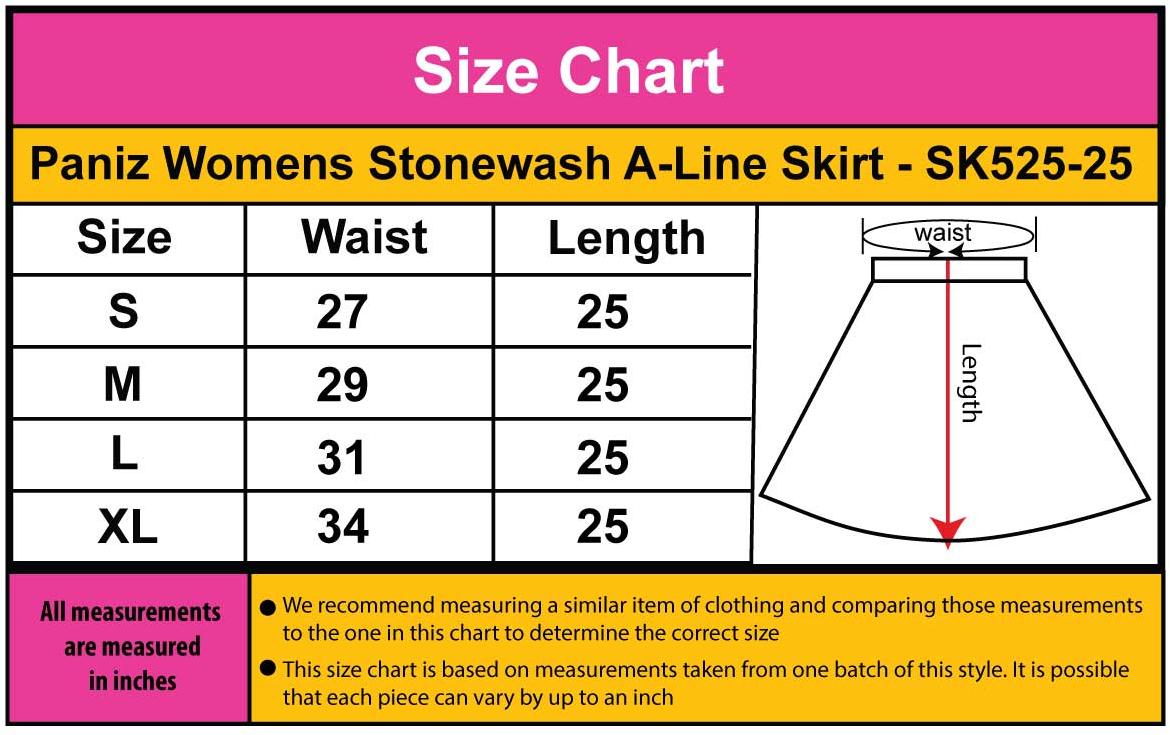 Size Chart

Paniz Womens Stonewash A-Line Skirt - SK525-25

| Size | Waist | Length |
|---|---|---|
| S | 27 | 25 |
| M | 29 | 25 |
| L | 31 | 25 |
| XL | 34 | 25 |

waist

Length

All measurements are measured in inches

● We recommend measuring a similar item of clothing and comparing those measurements to the one in this chart to determine the correct size

● This size chart is based on measurements taken from one batch of this style. It is possible that each piece can vary by up to an inch